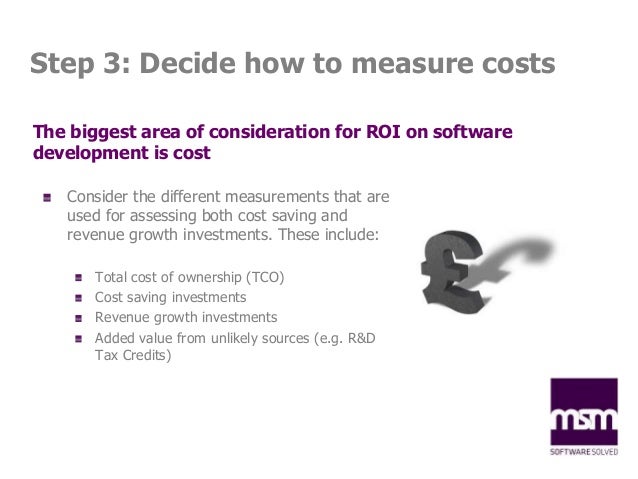 Step 3: Decide how to measure costs

The biggest area of consideration for ROI on software development is cost

Consider the different measurements that are used for assessing both cost saving and revenue growth investments. These include:

Total cost of ownership (TCO)
Cost saving investments
Revenue growth investments
Added value from unlikely sources (e.g. R&D Tax Credits)

£

msm
SOFTWARE SOLVED